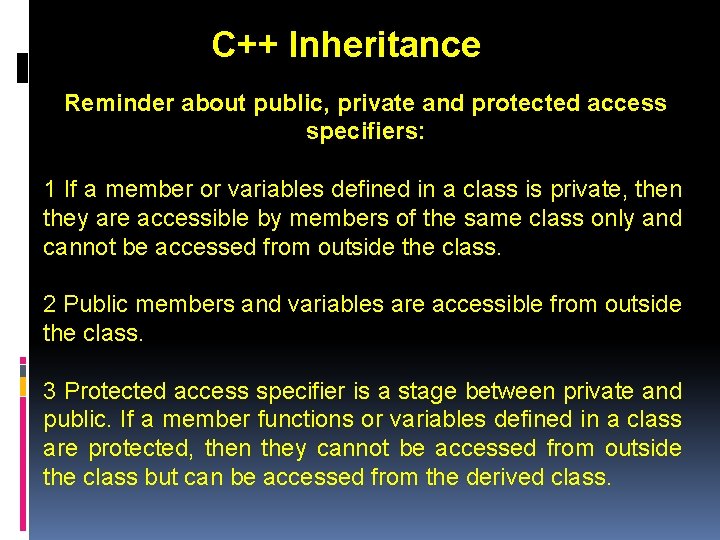 C++ Inheritance

Reminder about public, private and protected access specifiers:

1 If a member or variables defined in a class is private, then they are accessible by members of the same class only and cannot be accessed from outside the class.

2 Public members and variables are accessible from outside the class.

3 Protected access specifier is a stage between private and public. If a member functions or variables defined in a class are protected, then they cannot be accessed from outside the class but can be accessed from the derived class.